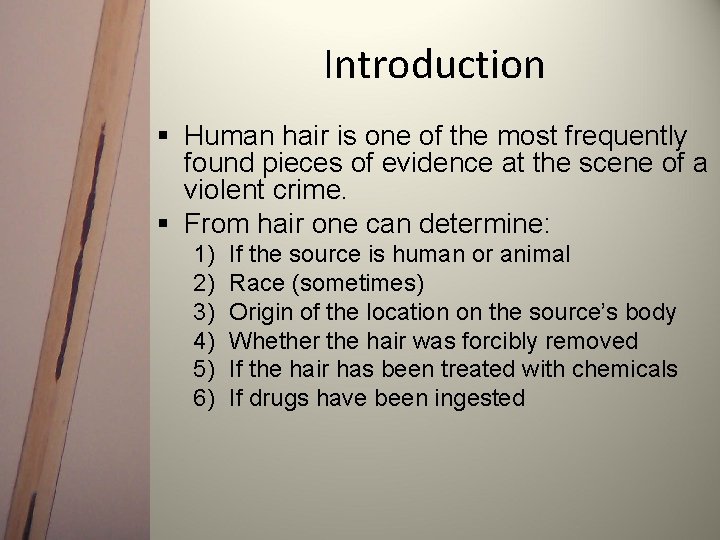 Introduction

▪ Human hair is one of the most frequently found pieces of evidence at the scene of a violent crime.

▪ From hair one can determine:

1) If the source is human or animal
2) Race (sometimes)
3) Origin of the location on the source's body
4) Whether the hair was forcibly removed
5) If the hair has been treated with chemicals
6) If drugs have been ingested